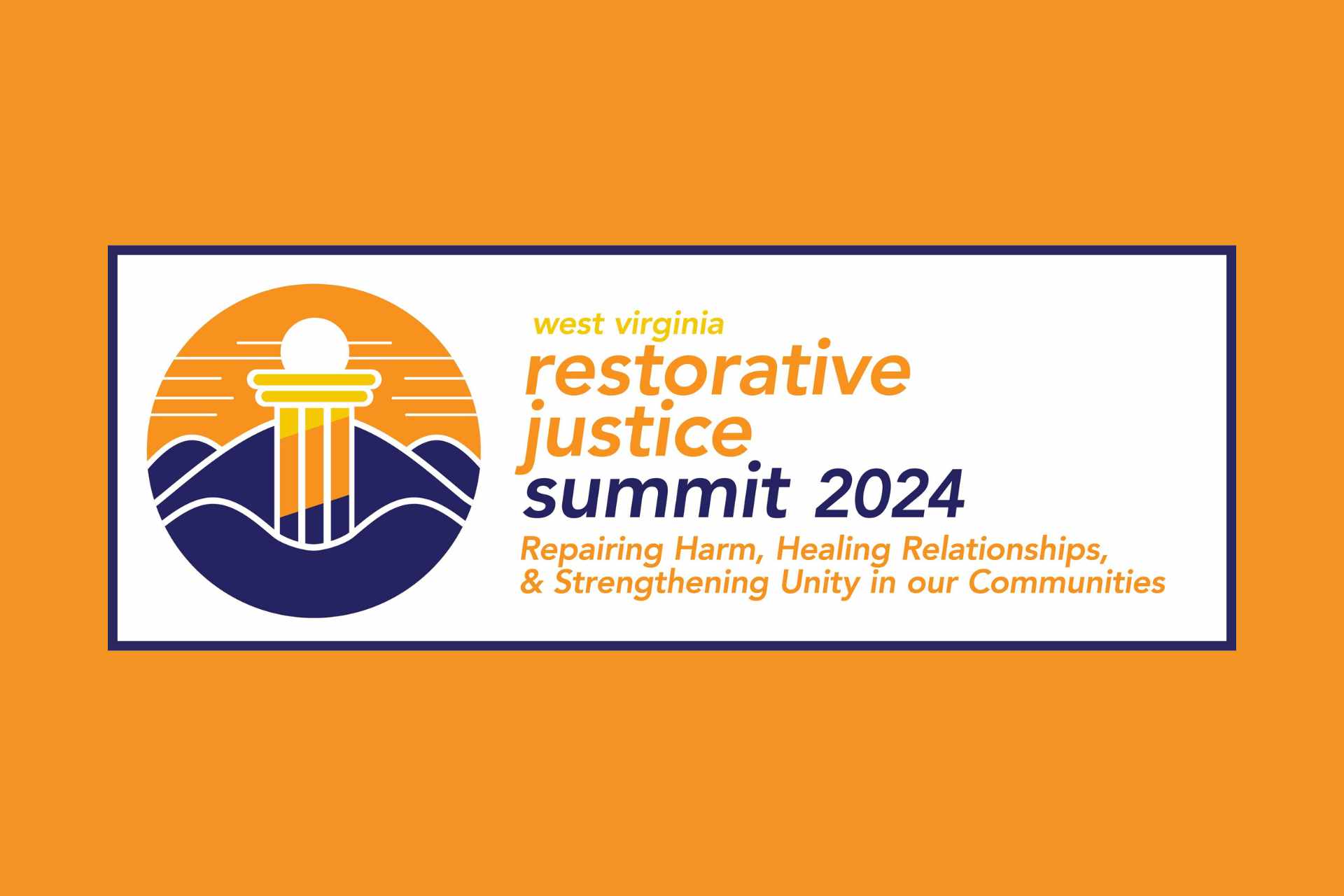 west virginia
restorative justice
summit 2024
Repairing Harm, Healing Relationships, & Strengthening Unity in our Communities